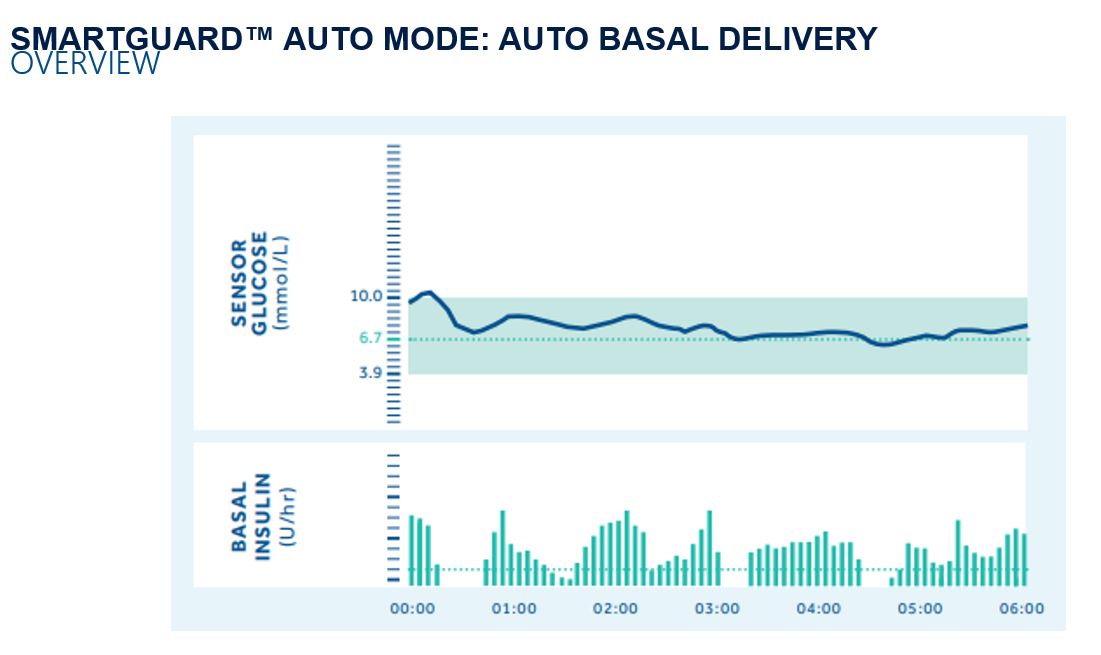 SMARTGUARD™ AUTO MODE: AUTO BASAL DELIVERY
OVERVIEW

SENSOR GLUCOSE (mmol/L)

10.0
6.7
3.9

BASAL INSULIN (U/hr)

00:00
01:00
02:00
03:00
04:00
05:00
06:00